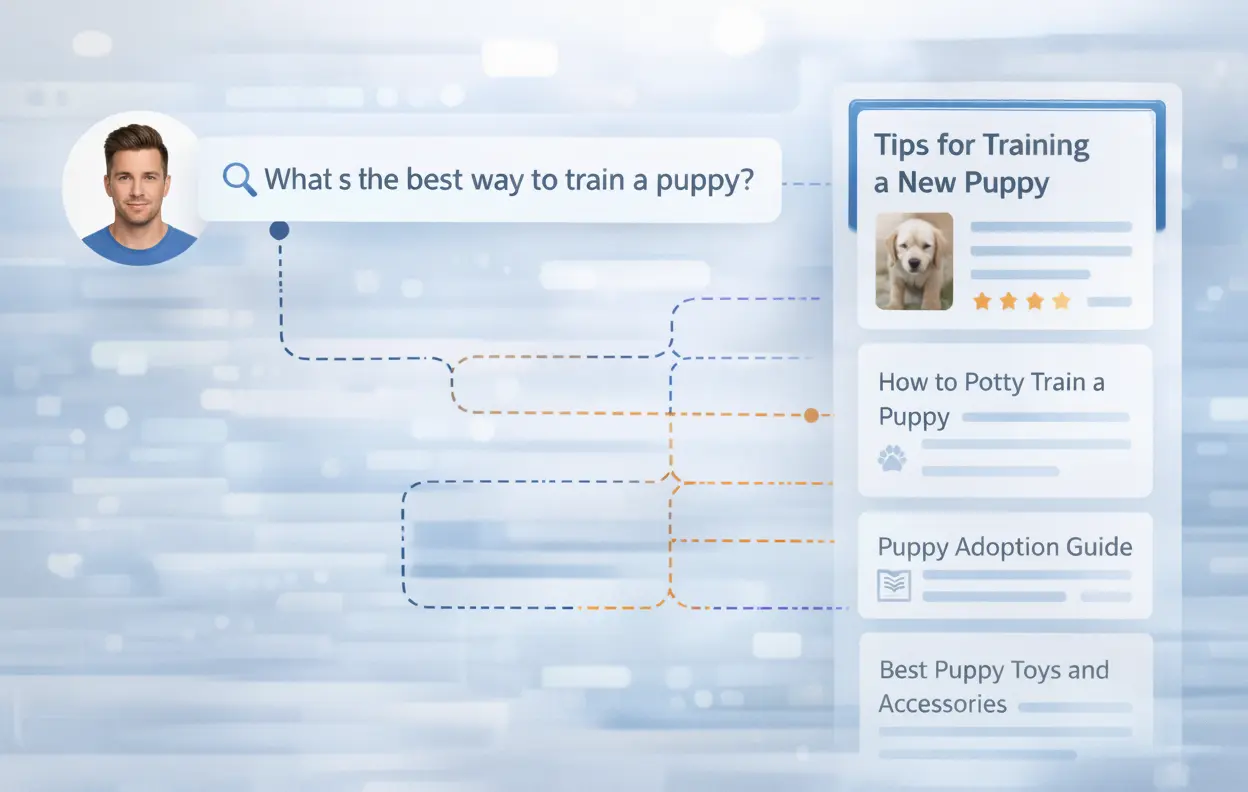 What s the best way to train a puppy?

Tips for Training a New Puppy

How to Potty Train a Puppy

Puppy Adoption Guide

Best Puppy Toys and Accessories